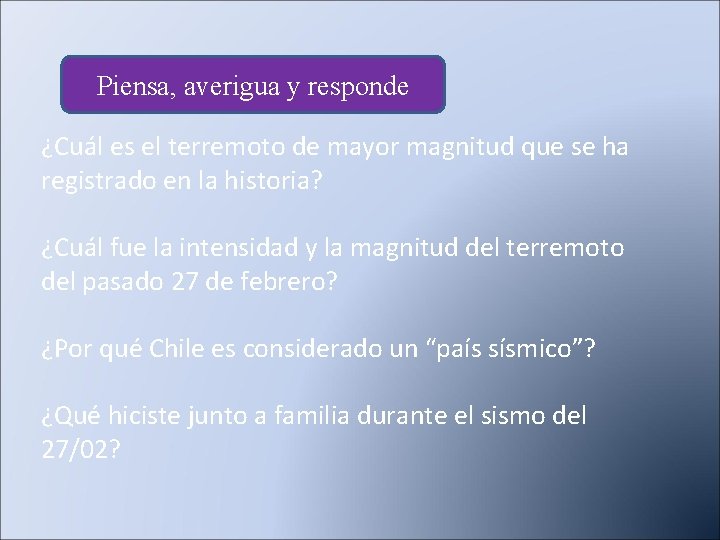 Piensa, averigua y responde

¿Cuál es el terremoto de mayor magnitud que se ha registrado en la historia?

¿Cuál fue la intensidad y la magnitud del terremoto del pasado 27 de febrero?

¿Por qué Chile es considerado un “país sísmico”?

¿Qué hiciste junto a familia durante el sismo del 27/02?